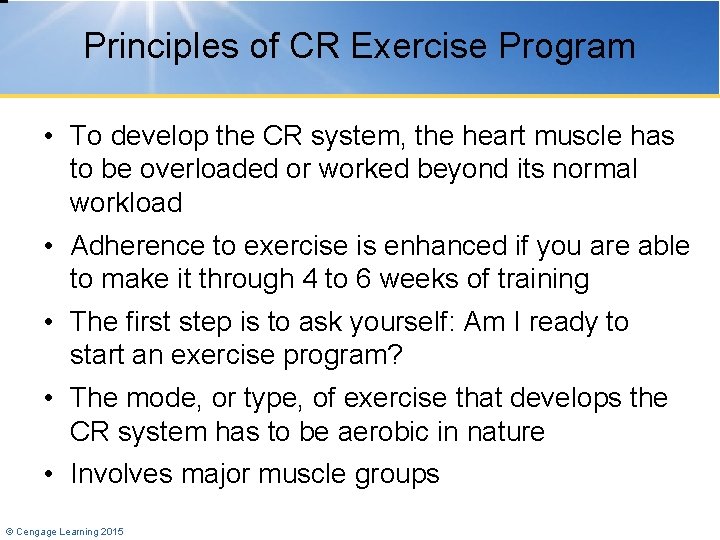 Principles of CR Exercise Program

• To develop the CR system, the heart muscle has to be overloaded or worked beyond its normal workload

• Adherence to exercise is enhanced if you are able to make it through 4 to 6 weeks of training

• The first step is to ask yourself: Am I ready to start an exercise program?

• The mode, or type, of exercise that develops the CR system has to be aerobic in nature

• Involves major muscle groups

© Cengage Learning 2015